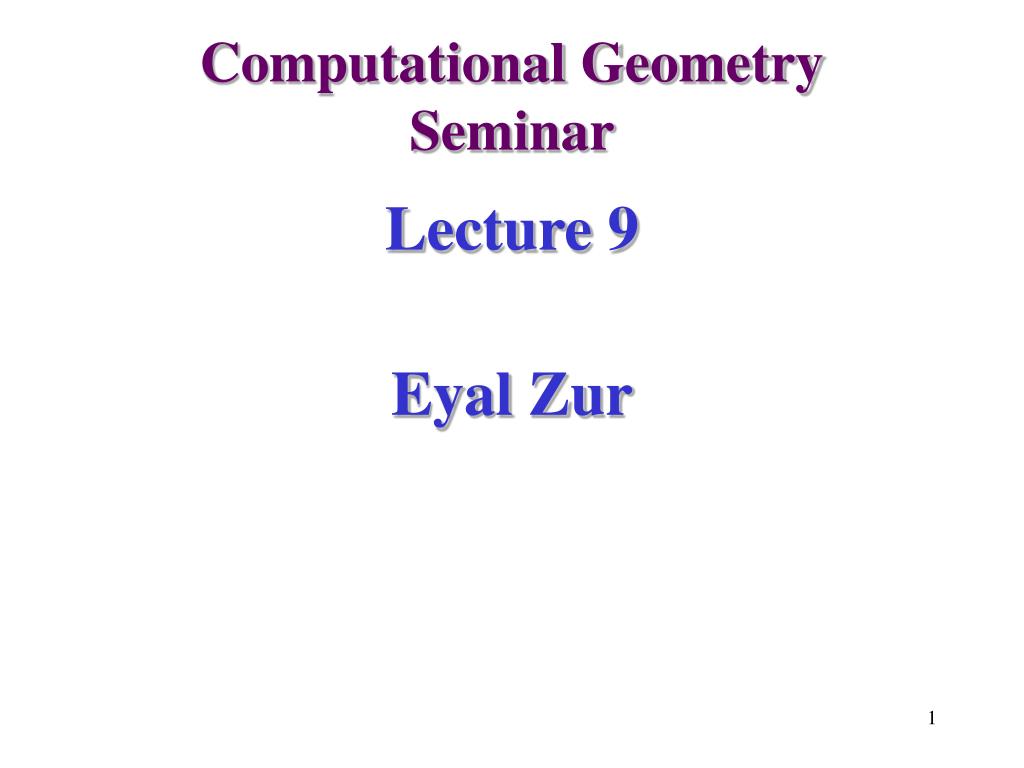 Computational Geometry Seminar

Lecture 9

Eyal Zur

1